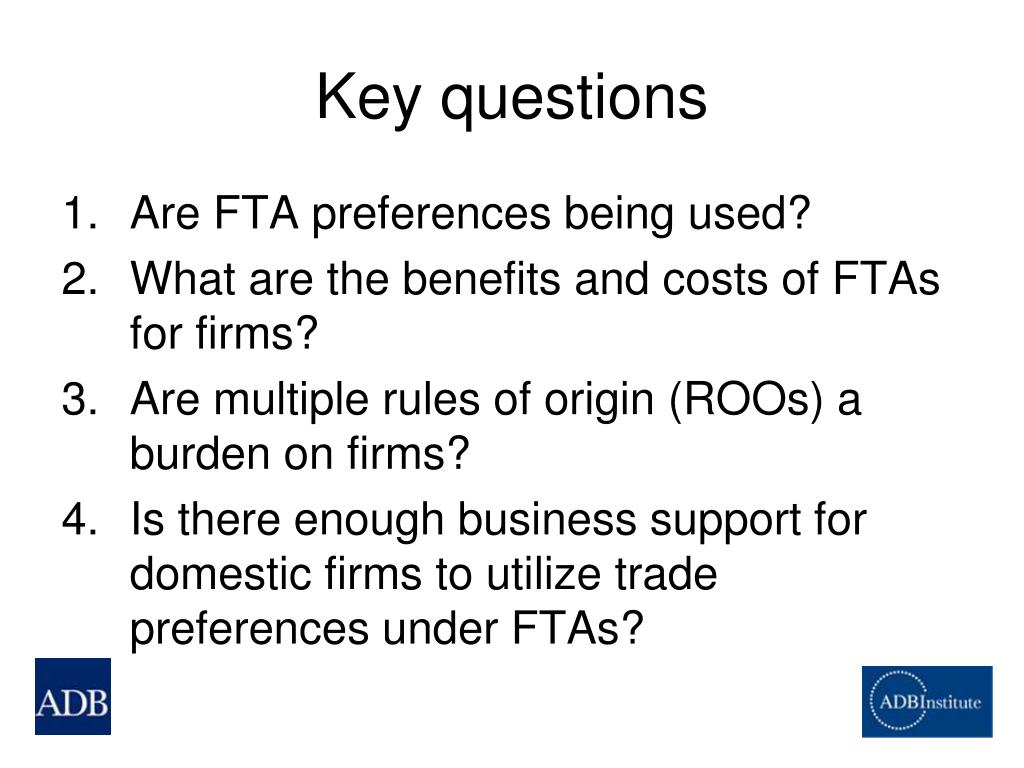 Key questions

1. Are FTA preferences being used?
2. What are the benefits and costs of FTAs for firms?
3. Are multiple rules of origin (ROOs) a burden on firms?
4. Is there enough business support for domestic firms to utilize trade preferences under FTAs?

ADB

ADBInstitute